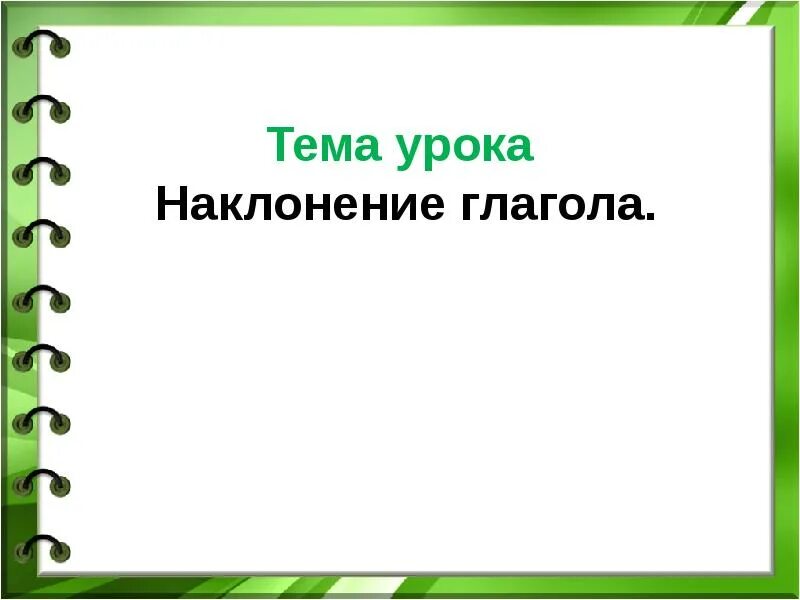 Тема урока
Наклонение глагола.